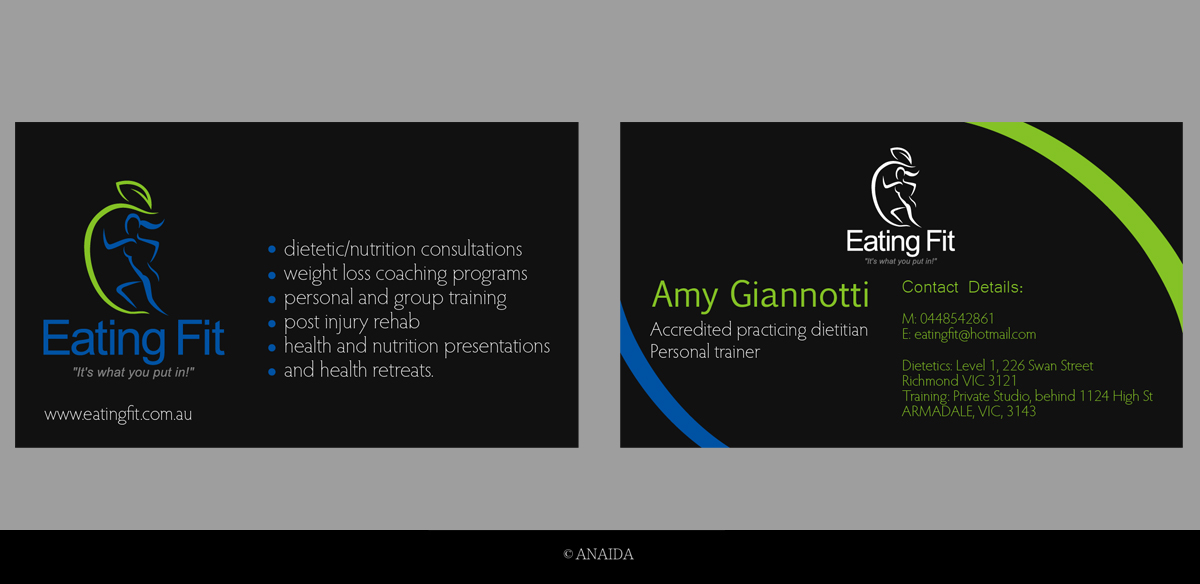 Eating Fit
"It's what you put in!"

www.eatingfit.com.au

- dietetic/nutrition consultations
- weight loss coaching programs
- personal and group training
- post injury rehab
- health and nutrition presentations
- and health retreats.

Eating Fit
"It's what you put in!"

Amy Giannotti
Accredited practicing dietitian
Personal trainer

Contact Details:

M: 0448542861
E: eatingfit@hotmail.com

Dietetics: Level 1, 226 Swan Street
Richmond VIC 3121
Training: Private Studio, behind 1124 High St
ARMADALE, VIC, 3143

© ANAIDA